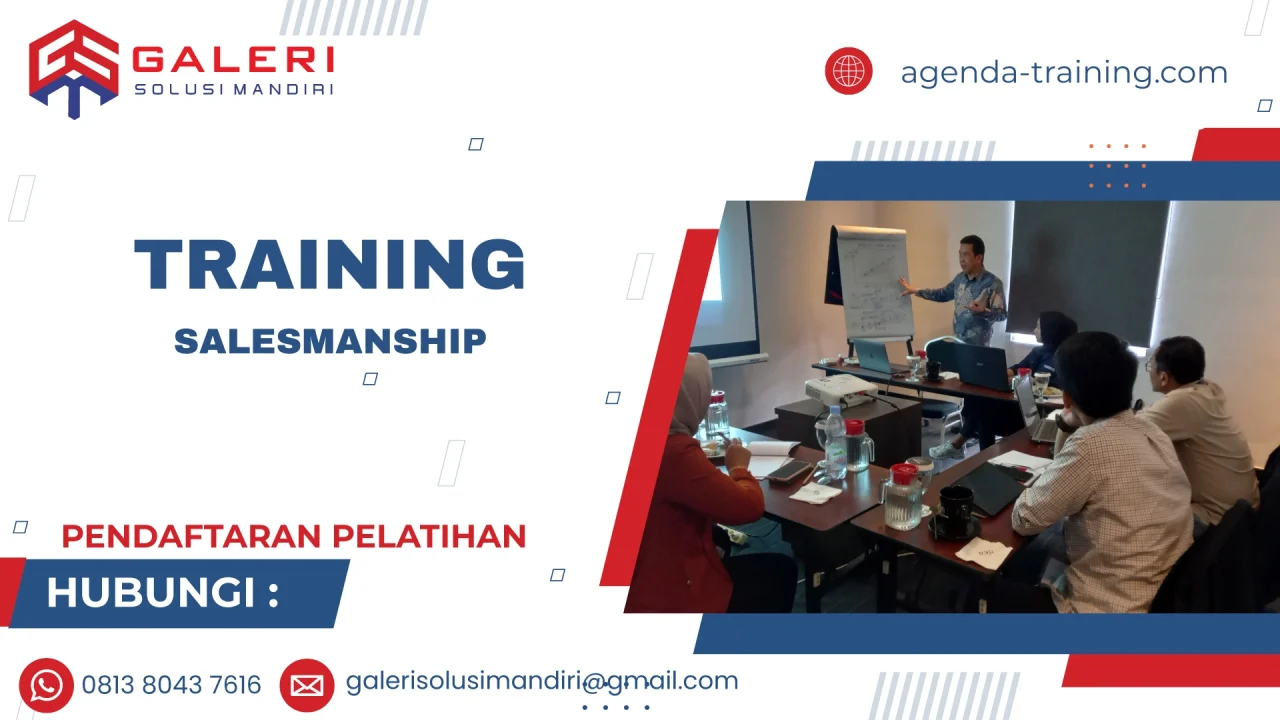 GALERI
SOLUSI MANDIRI

agenda-training.com

TRAINING
SALESMANSHIP

PENDAFTARAN PELATIHAN
HUBUNGI :

0813 8043 7616
galerisolusimandiri@gmail.com